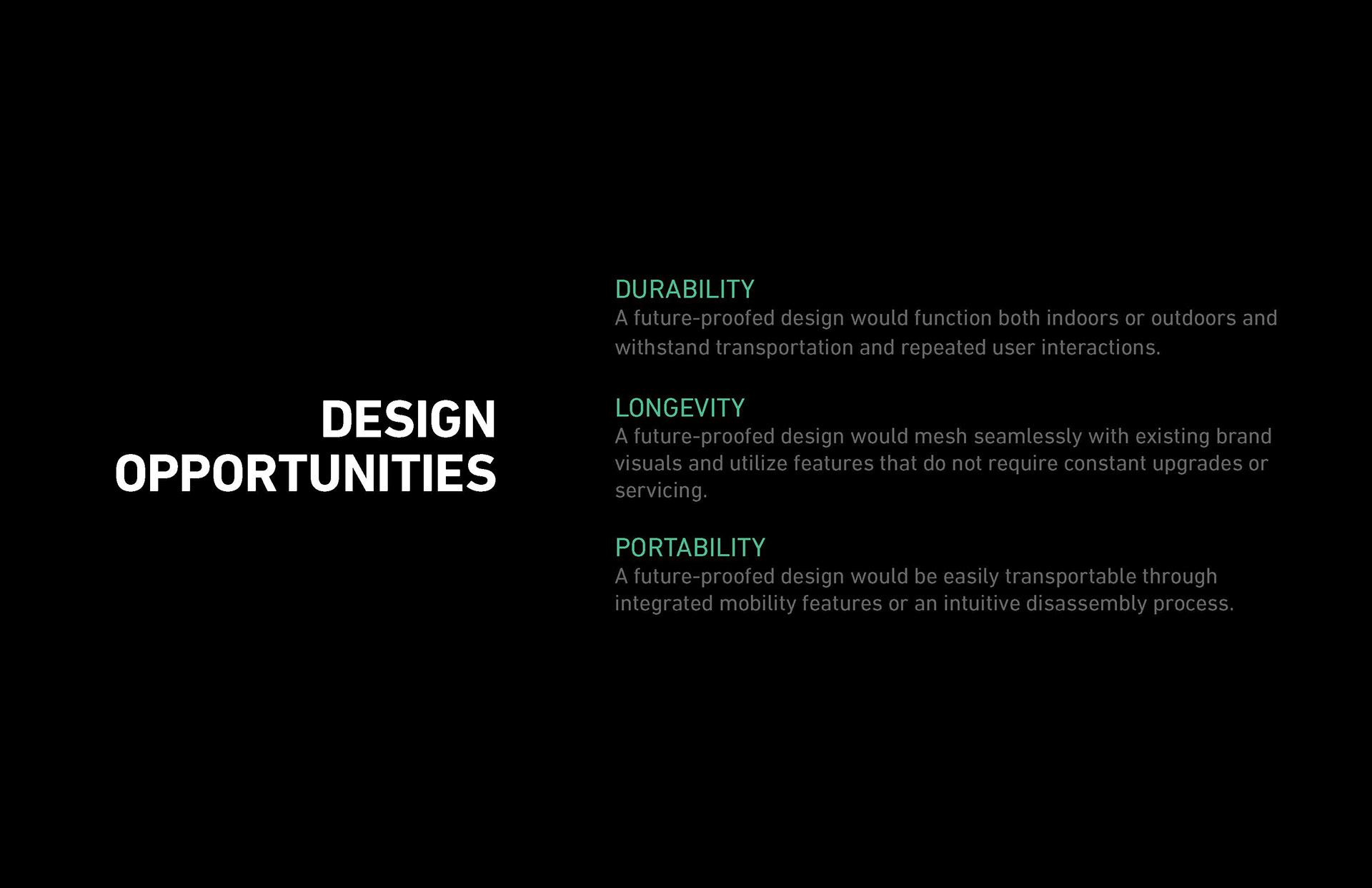 DESIGN OPPORTUNITIES

DURABILITY
A future-proofed design would function both indoors or outdoors and withstand transportation and repeated user interactions.

LONGEVITY
A future-proofed design would mesh seamlessly with existing brand visuals and utilize features that do not require constant upgrades or servicing.

PORTABILITY
A future-proofed design would be easily transportable through integrated mobility features or an intuitive disassembly process.